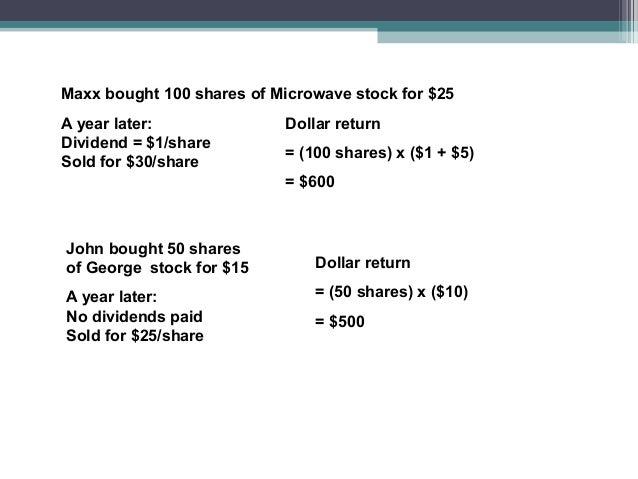 Maxx bought 100 shares of Microwave stock for \$25

A year later:
Dividend = \$1/share
Sold for \$30/share

Dollar return

= (100 shares) x (\$1 + \$5)

= \$600

John bought 50 shares of George stock for \$15

A year later:
No dividends paid
Sold for \$25/share

Dollar return

= (50 shares) x (\$10)

= \$500